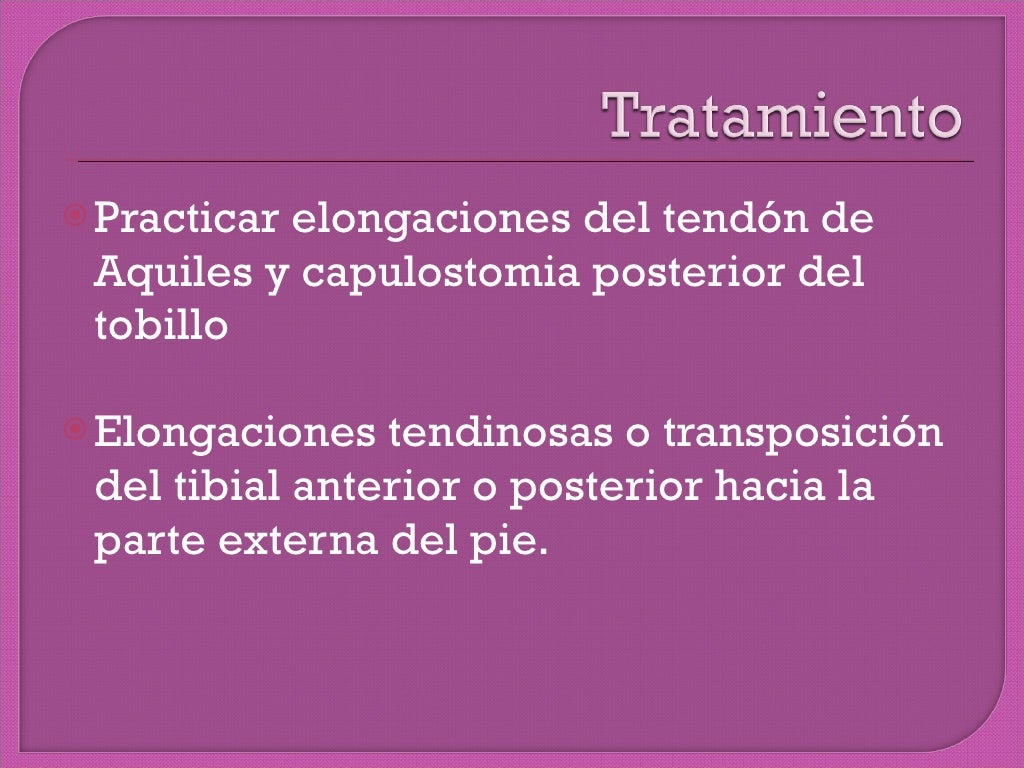 Tratamiento

Practicar elongaciones del tendón de Aquiles y capulostomia posterior del tobillo

Elongaciones tendinosas o transposición del tibial anterior o posterior hacia la parte externa del pie.